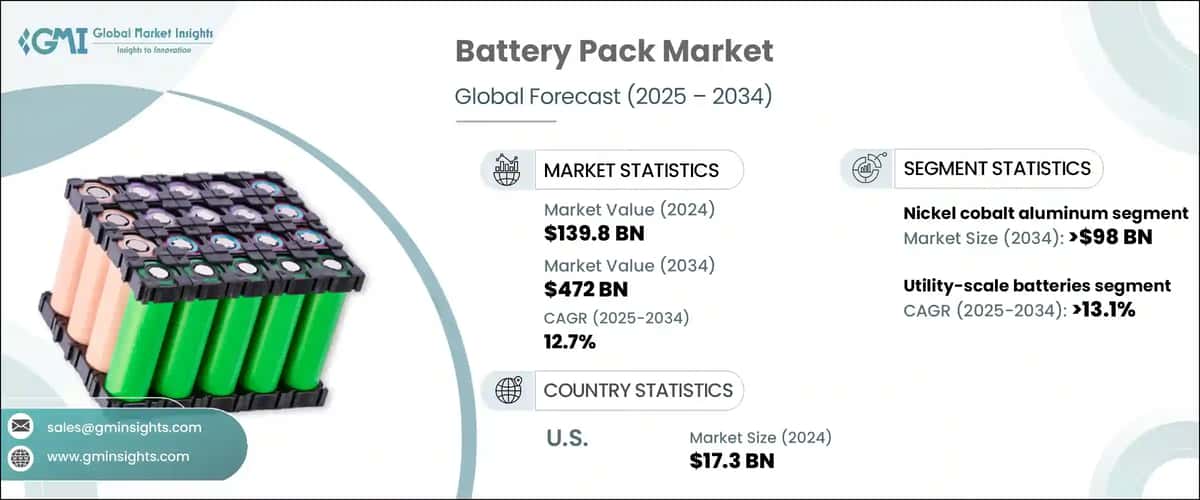 GMI Global Market Insights
Insights to Innovation

Battery Pack Market

Global Forecast (2025 – 2034)

MARKET STATISTICS

Market Value (2024)
$139.8 BN

Market Value (2034)
$472 BN

CAGR (2025-2034)
12.7%

COUNTRY STATISTICS

U.S.

Market Size (2024)
$17.3 BN

SEGMENT STATISTICS

Nickel cobalt aluminum segment
Market Size (2034): >$98 BN

Utility-scale batteries segment
CAGR (2025-2034): >13.1%

sales@gminsights.com

www.gminsights.com